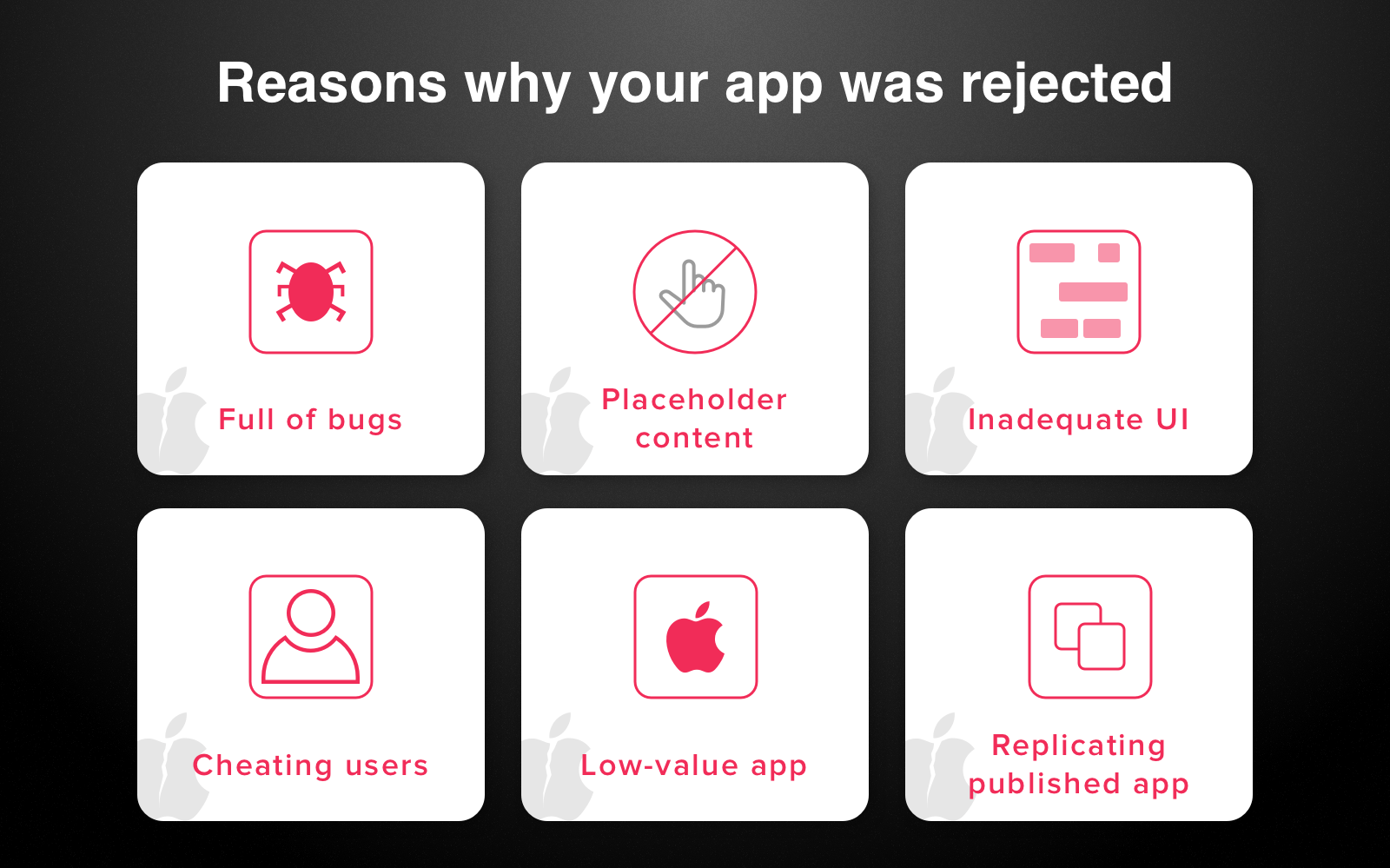 Reasons why your app was rejected

Full of bugs

Placeholder content

Inadequate UI

Cheating users

Low-value app

Replicating published app